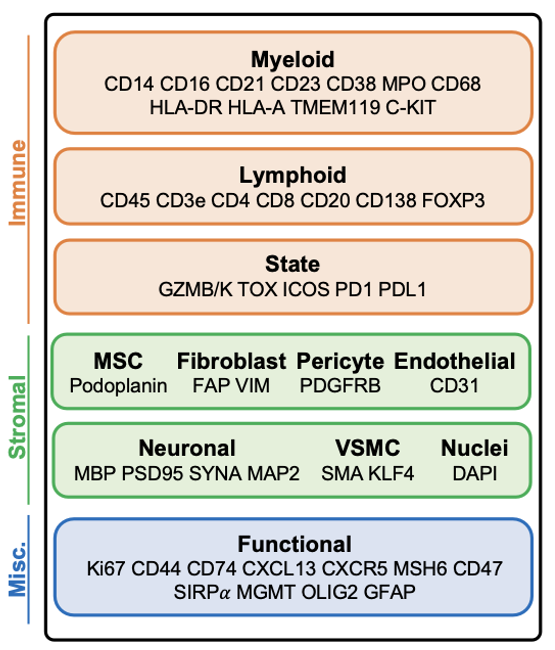 Immune

Myeloid
CD14 CD16 CD21 CD23 CD38 MPO CD68 HLA-DR HLA-A TMEM119 C-KIT

Lymphoid
CD45 CD3e CD4 CD8 CD20 CD138 FOXP3

State
GZMB/K TOX ICOS PD1 PDL1

Stromal

MSC
Podoplanin

Fibroblast
FAP VIM

Pericyte
PDGFRB

Endothelial
CD31

Neuronal
MBP PSD95 SYNA MAP2

VSMC
SMA KLF4

Nuclei
DAPI

Misc.

Functional
Ki67 CD44 CD74 CXCL13 CXCR5 MSH6 CD47 SIRP$\alpha$ MGMT OLIG2 GFAP